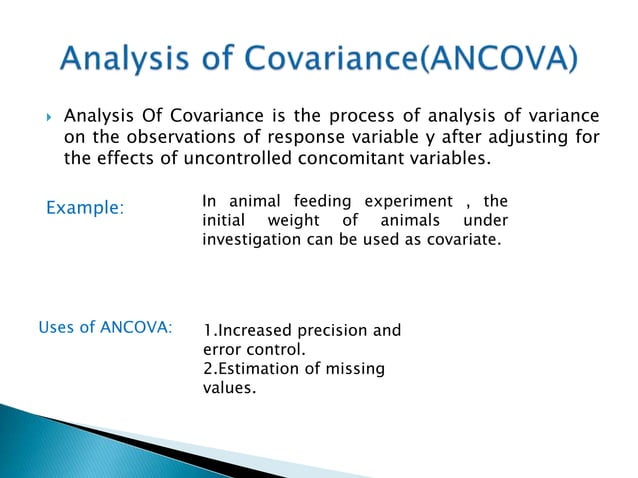 Analysis of Covariance(ANCOVA)

Analysis Of Covariance is the process of analysis of variance on the observations of response variable y after adjusting for the effects of uncontrolled concomitant variables.

Example:

In animal feeding experiment , the initial weight of animals under investigation can be used as covariate.

Uses of ANCOVA:

1.Increased precision and error control.
2.Estimation of missing values.